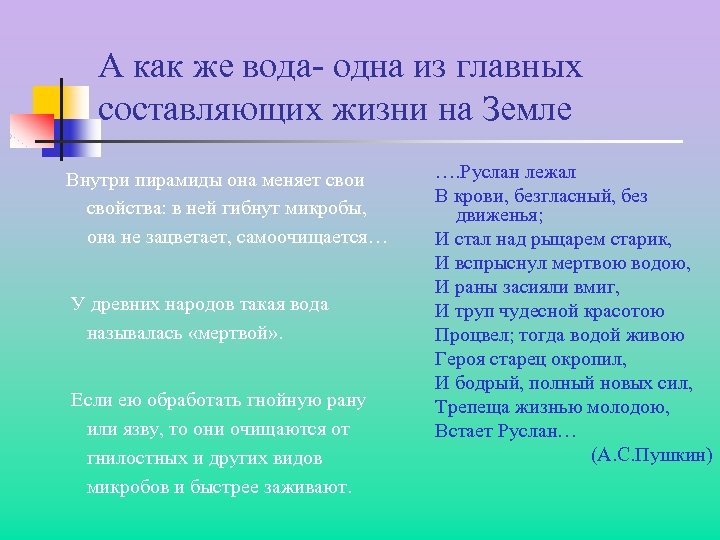 А как же вода- одна из главных составляющих жизни на Земле

Внутри пирамиды она меняет свои свойства: в ней гибнут микробы, она не зацветает, самоочищается…

У древних народов такая вода называлась «мертвой».

Если ею обработать гнойную рану или язву, то они очищаются от гнилостных и других видов микробов и быстрее заживают.

….Руслан лежал
В крови, безгласный, без движенья;
И стал над рыцарем старик,
И вспрыснул мертвою водою,
И раны засияли вмиг,
И труп чудесной красотою
Процвел; тогда водой живою
Героя старец окропил,
И бодрый, полный новых сил,
Трепеща жизнью молодою,
Встает Руслан…
(А.С.Пушкин)